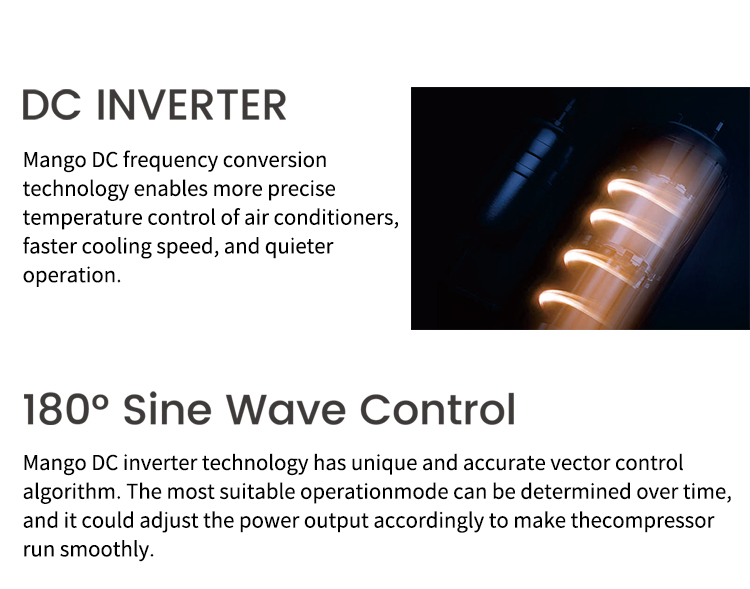 DC INVERTER

Mango DC frequency conversion technology enables more precise temperature control of air conditioners, faster cooling speed, and quieter operation.

180° Sine Wave Control

Mango DC inverter technology has unique and accurate vector control algorithm. The most suitable operationmode can be determined over time, and it could adjust the power output accordingly to make thecompressor run smoothly.